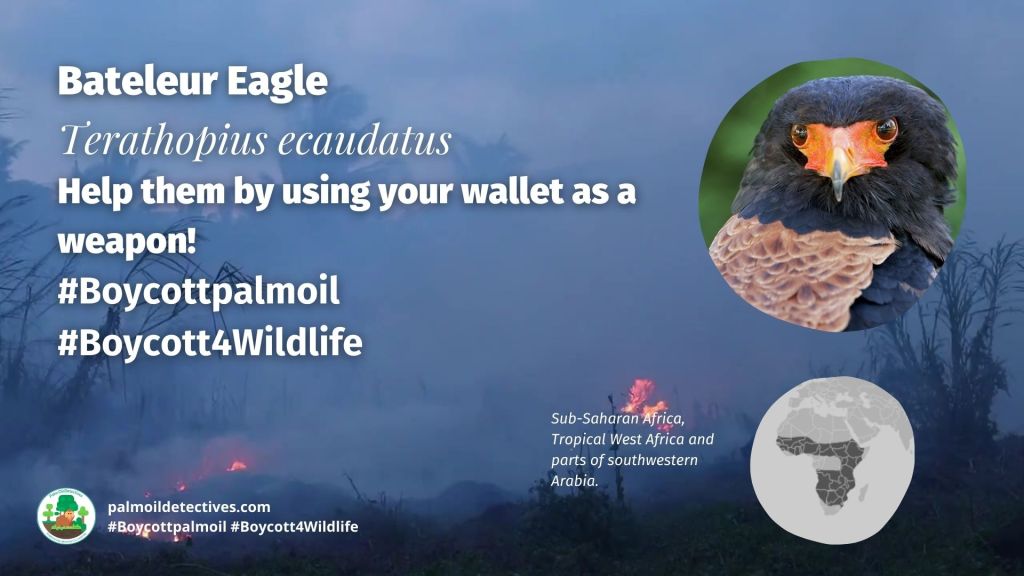 Bateleur Eagle
Terathopius ecaudatus
Help them by using your wallet as a weapon!
#Boycottpalmoil
#Boycott4Wildlife

Sub-Saharan Africa, Tropical West Africa and parts of southwestern Arabia.

palmoildetectives.com
#Boycottpalmoil #Boycott4Wildlife